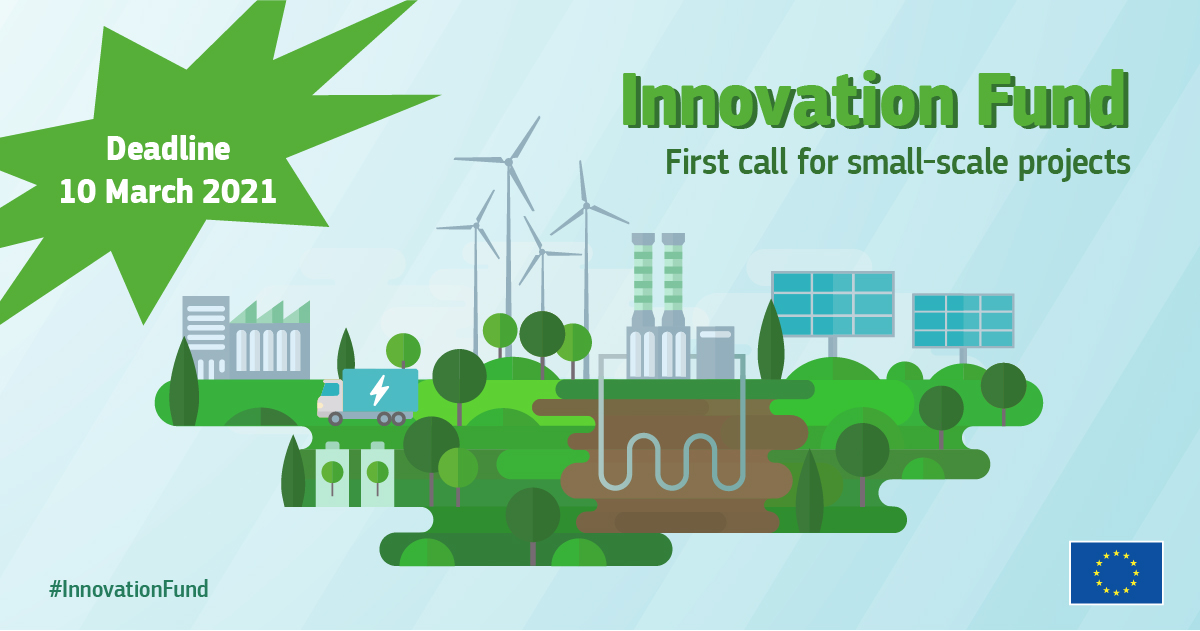 Deadline
10 March 2021

Innovation Fund
First call for small-scale projects

#InnovationFund